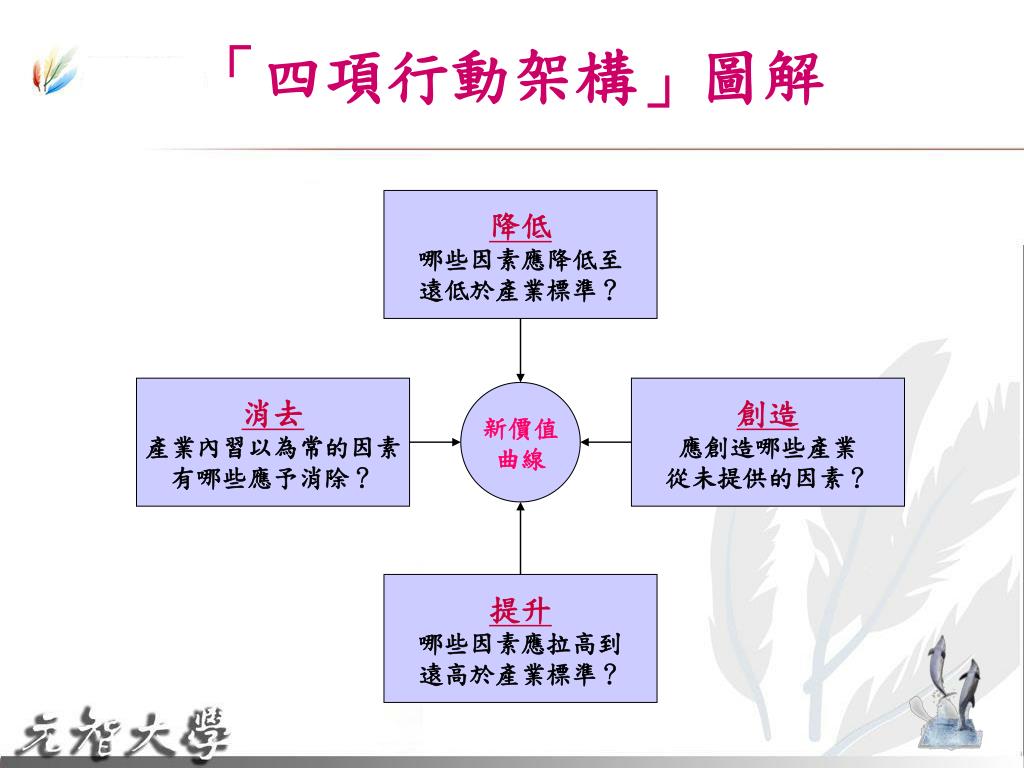 「四項行動架構」圖解

降低
哪些因素應降低至遠低於產業標準？

消去
產業內習以為常的因素有哪些應予消除？

新價值曲線

創造
應創造哪些產業從未提供的因素？

提升
哪些因素應拉高到遠高於產業標準？

元智大學